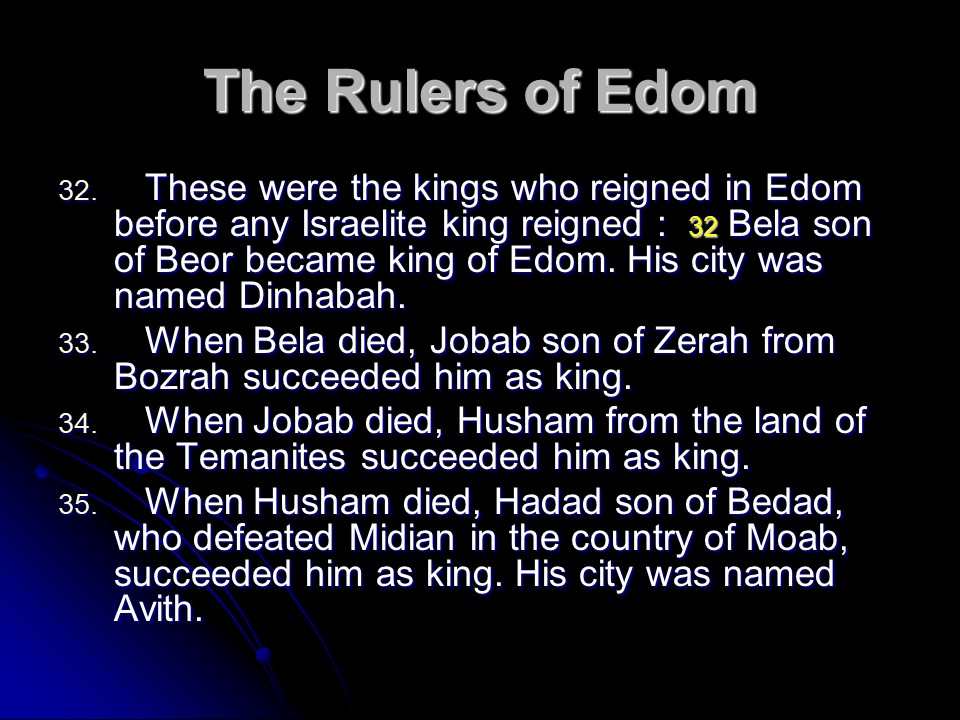 The Rulers of Edom

32. These were the kings who reigned in Edom before any Israelite king reigned : 32 Bela son of Beor became king of Edom. His city was named Dinhabah.

33. When Bela died, Jobab son of Zerah from Bozrah succeeded him as king.

34. When Jobab died, Husham from the land of the Temanites succeeded him as king.

35. When Husham died, Hadad son of Bedad, who defeated Midian in the country of Moab, succeeded him as king. His city was named Avith.